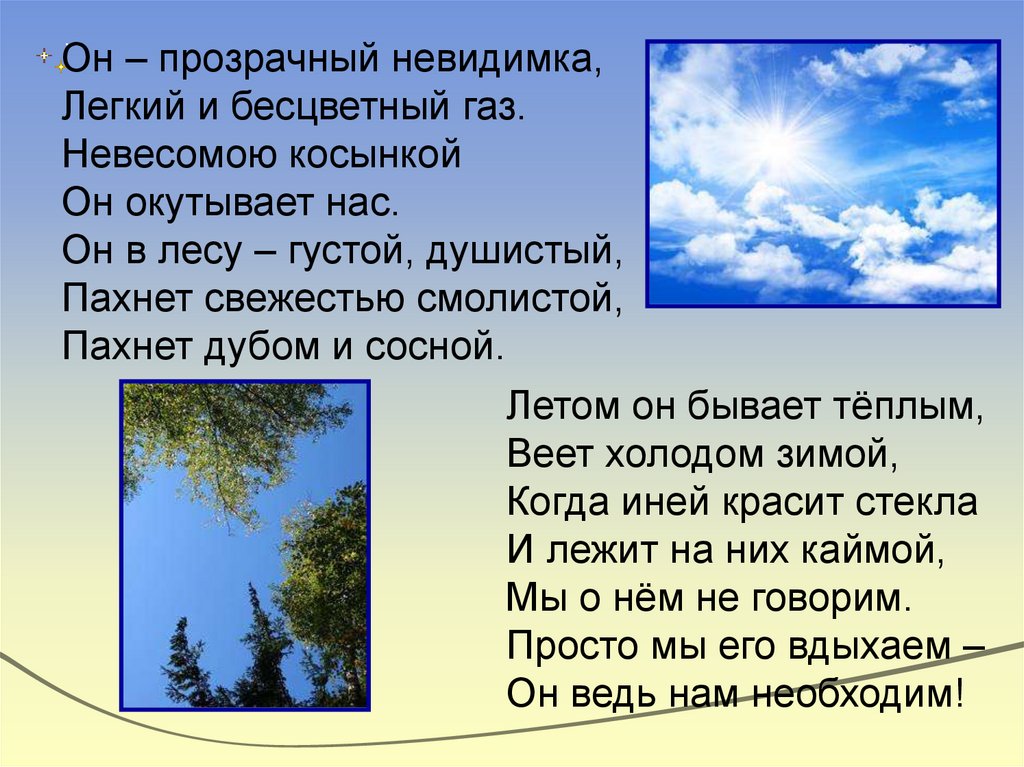 Он – прозрачный невидимка,
Легкий и бесцветный газ.
Невесомою косынкой
Он окутывает нас.
Он в лесу – густой, душистый,
Пахнет свежестью смолистой,
Пахнет дубом и сосной.

Летом он бывает тёплым,
Веет холодом зимой,
Когда иней красит стекла
И лежит на них каймой,
Мы о нём не говорим.
Просто мы его вдыхаем –
Он ведь нам необходим!